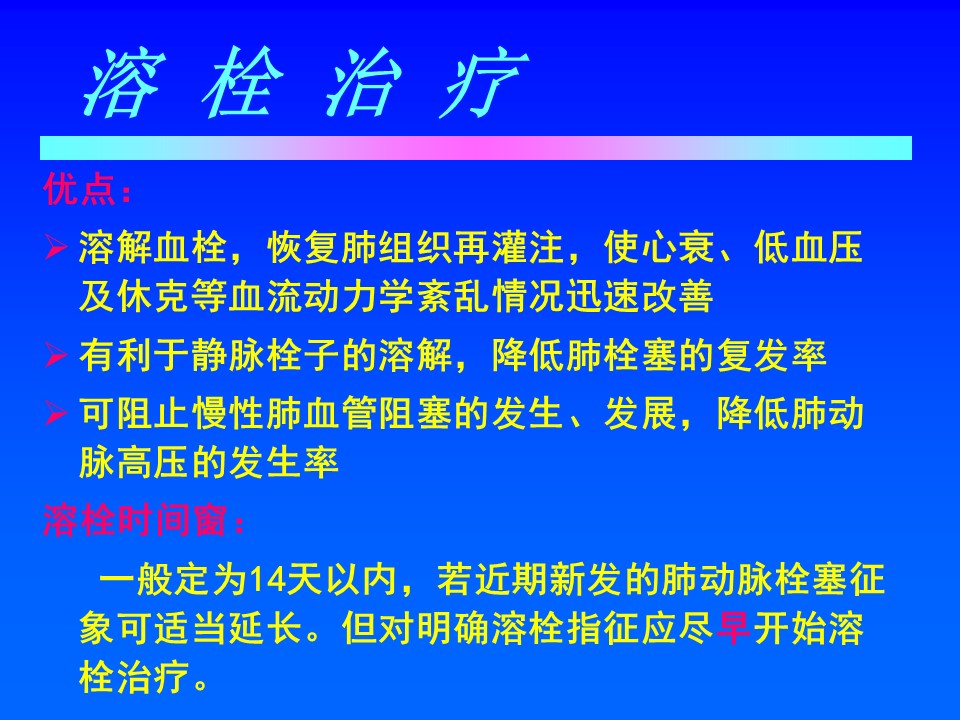 溶 栓 治 疗

优点：

➢ 溶解血栓，恢复肺组织再灌注，使心衰、低血压及休克等血流动力学紊乱情况迅速改善

➢ 有利于静脉栓子的溶解，降低肺栓塞的复发率

➢ 可阻止慢性肺血管阻塞的发生、发展，降低肺动脉高压的发生率

溶栓时间窗：

一般定为14天以内，若近期新发的肺动脉栓塞征象可适当延长。但对明确溶栓指征应尽早开始溶栓治疗。